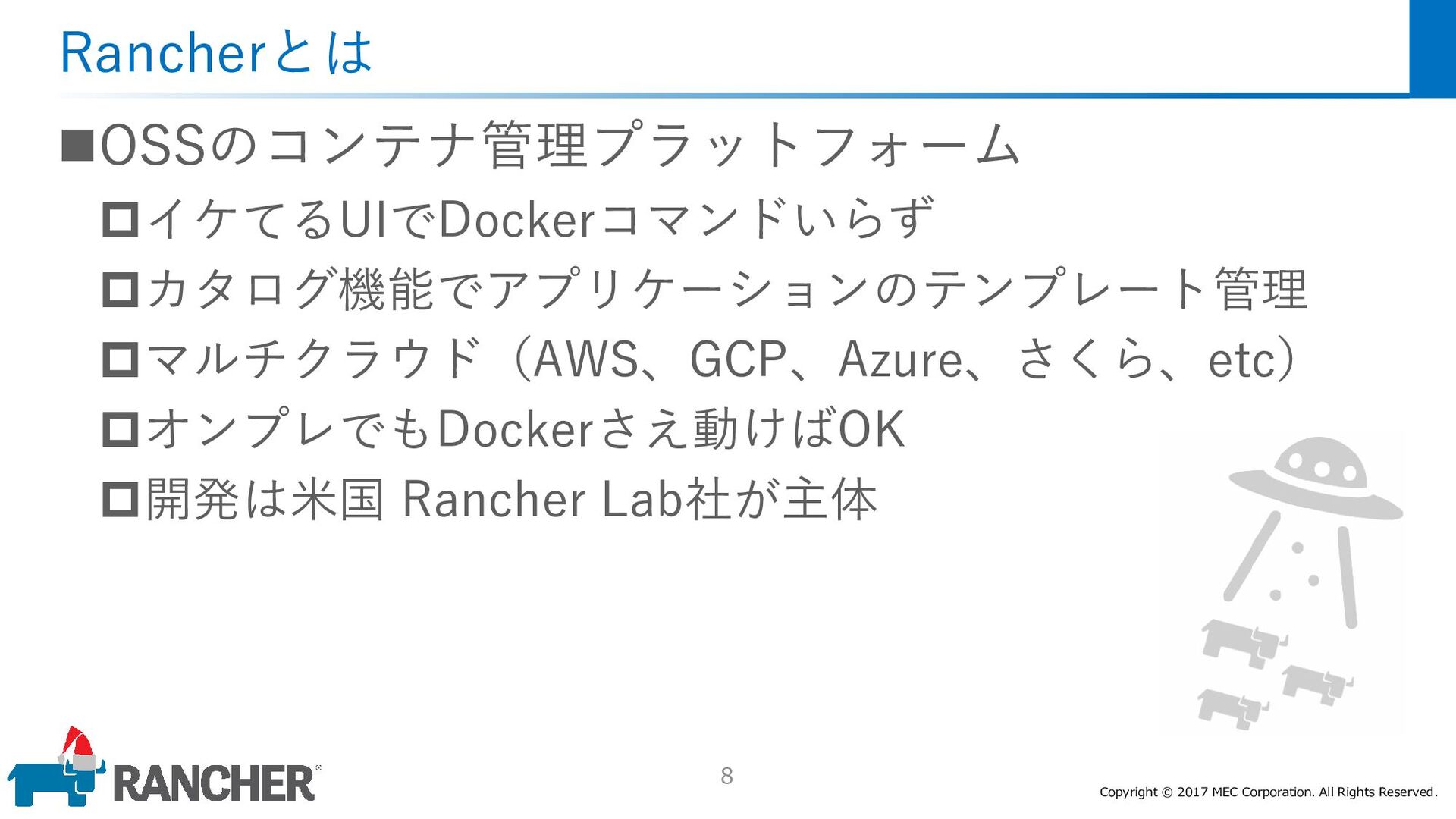 Rancherとは

■OSSのコンテナ管理プラットフォーム

□イケてるUIでDockerコマンドいらず

□カタログ機能でアプリケーションのテンプレート管理

□マルチクラウド（AWS、GCP、Azure、さくら、etc）

□オンプレでもDockerさえ動けばOK

□開発は米国 Rancher Lab社が主体

RANCHER

8

Copyright © 2017 MEC Corporation. All Rights Reserved.